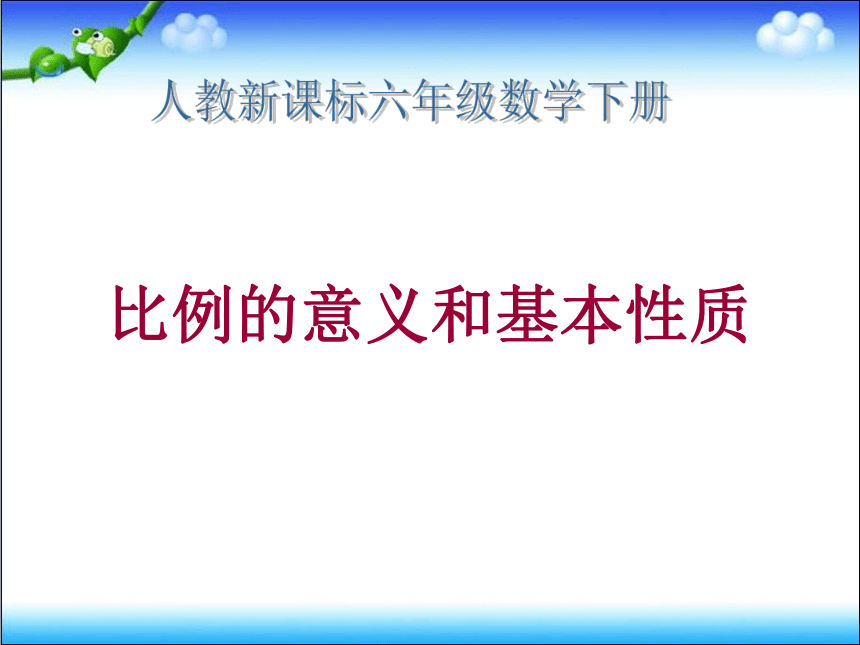 人教新课标六年级数学下册

比例的意义和基本性质